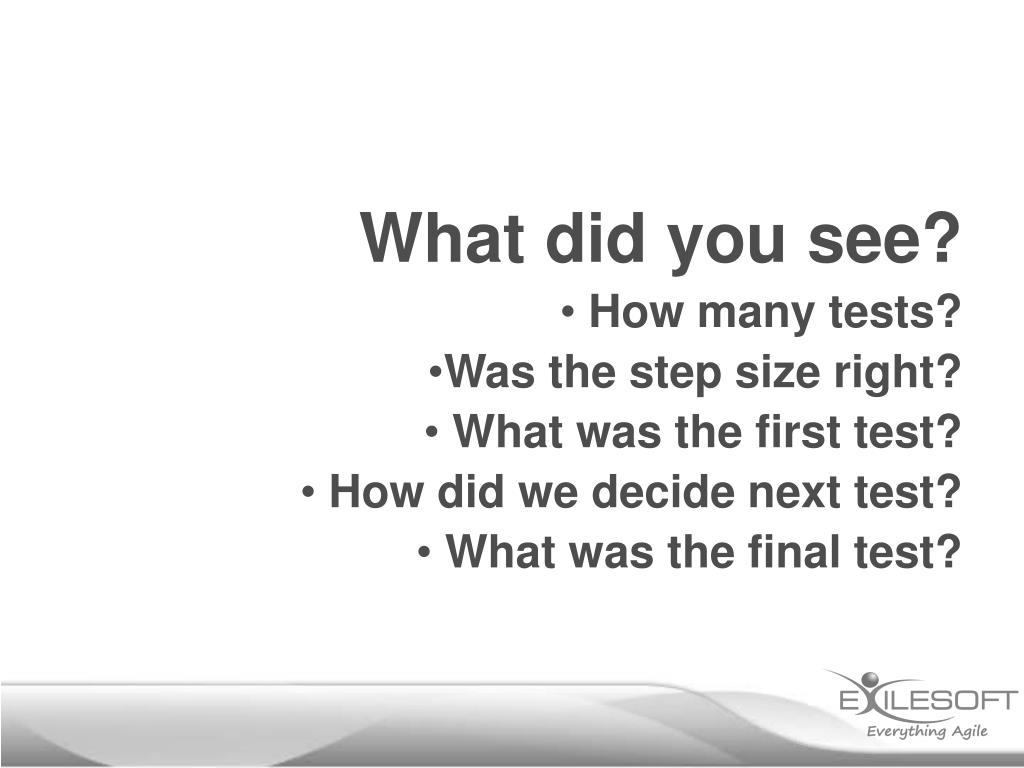 What did you see?

• How many tests?
•Was the step size right?
• What was the first test?
• How did we decide next test?
• What was the final test?

EXILESOFT
Everything Agile